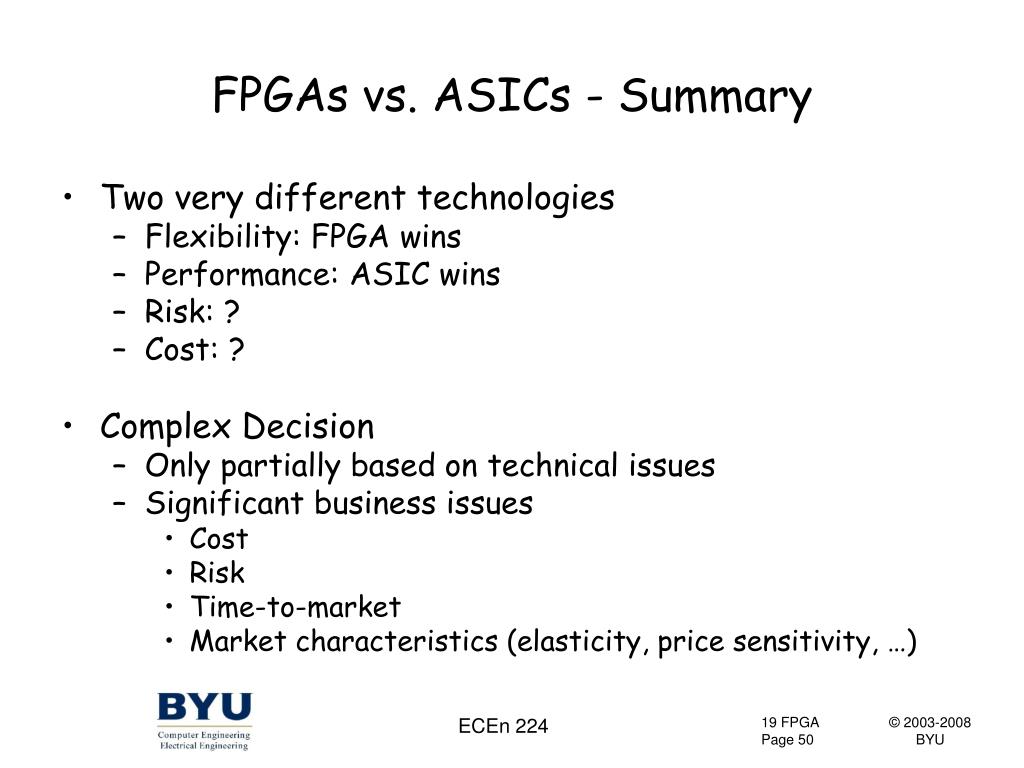 FPGAs vs. ASICs - Summary

• Two very different technologies
– Flexibility: FPGA wins
– Performance: ASIC wins
– Risk: ?
– Cost: ?

• Complex Decision
– Only partially based on technical issues
– Significant business issues
• Cost
• Risk
• Time-to-market
• Market characteristics (elasticity, price sensitivity, …)

BYU
Computer Engineering
Electrical Engineering

ECEn 224

19 FPGA
Page 50

© 2003-2008
BYU